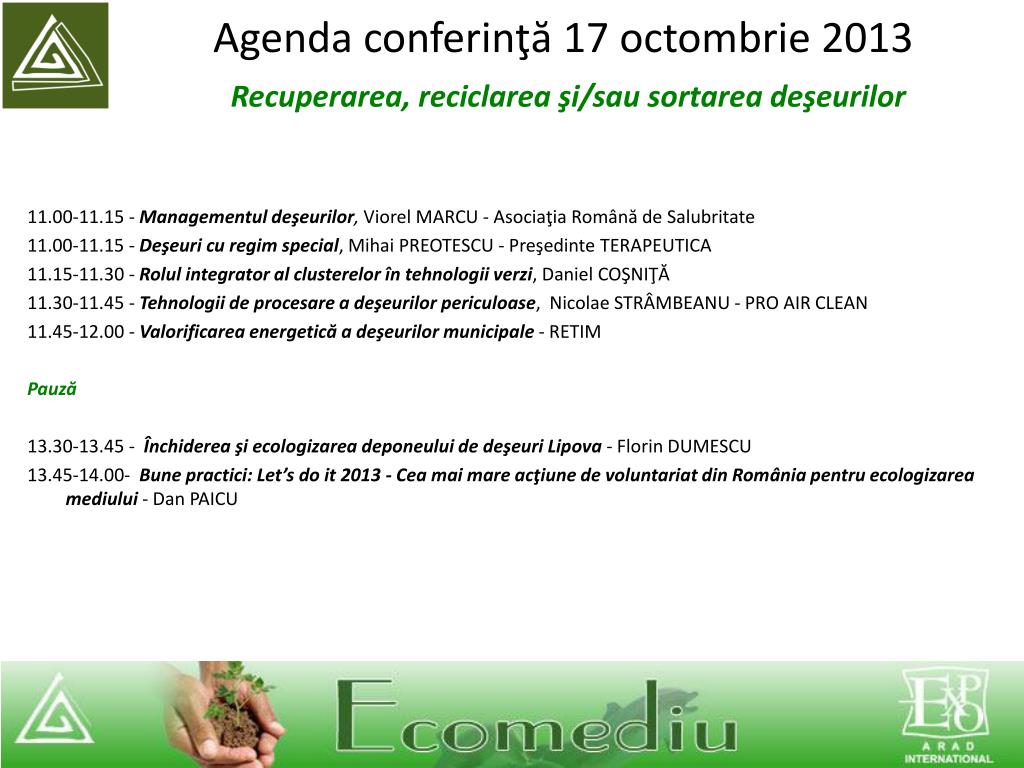 Agenda conferinţă 17 octombrie 2013

Recuperarea, reciclarea şi/sau sortarea deşeurilor

11.00-11.15 - Managementul deşeurilor, Viorel MARCU - Asociaţia Română de Salubritate
11.00-11.15 - Deşeuri cu regim special, Mihai PREOTESCU - Preşedinte TERAPEUTICA
11.15-11.30 - Rolul integrator al clusterelor în tehnologii verzi, Daniel COŞNIŢĂ
11.30-11.45 - Tehnologii de procesare a deşeurilor periculoase, Nicolae STRÂMBEANU - PRO AIR CLEAN
11.45-12.00 - Valorificarea energetică a deşeurilor municipale - RETIM

Pauză

13.30-13.45 - Închiderea şi ecologizarea deponeului de deşeuri Lipova - Florin DUMESCU
13.45-14.00- Bune practici: Let's do it 2013 - Cea mai mare acţiune de voluntariat din România pentru ecologizarea mediului - Dan PAICU

Ecomediu

EXPO
ARAD
INTERNATIONAL